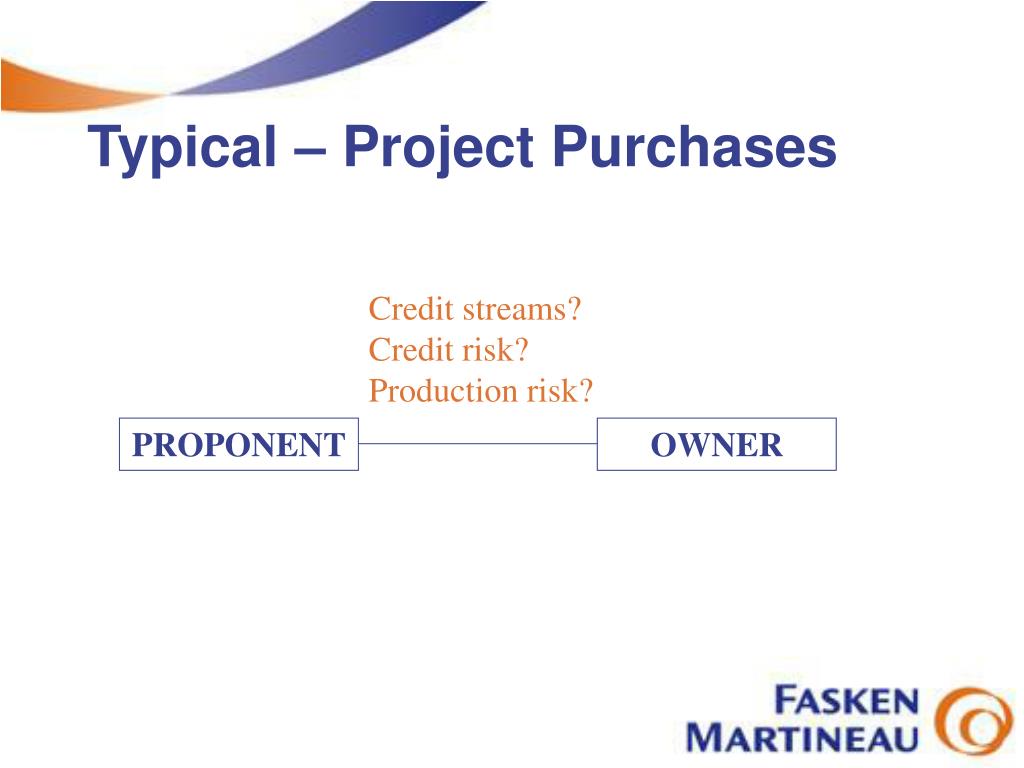 Typical – Project Purchases

Credit streams?
Credit risk?
Production risk?

PROPONENT

OWNER

FASKEN
MARTINEAU